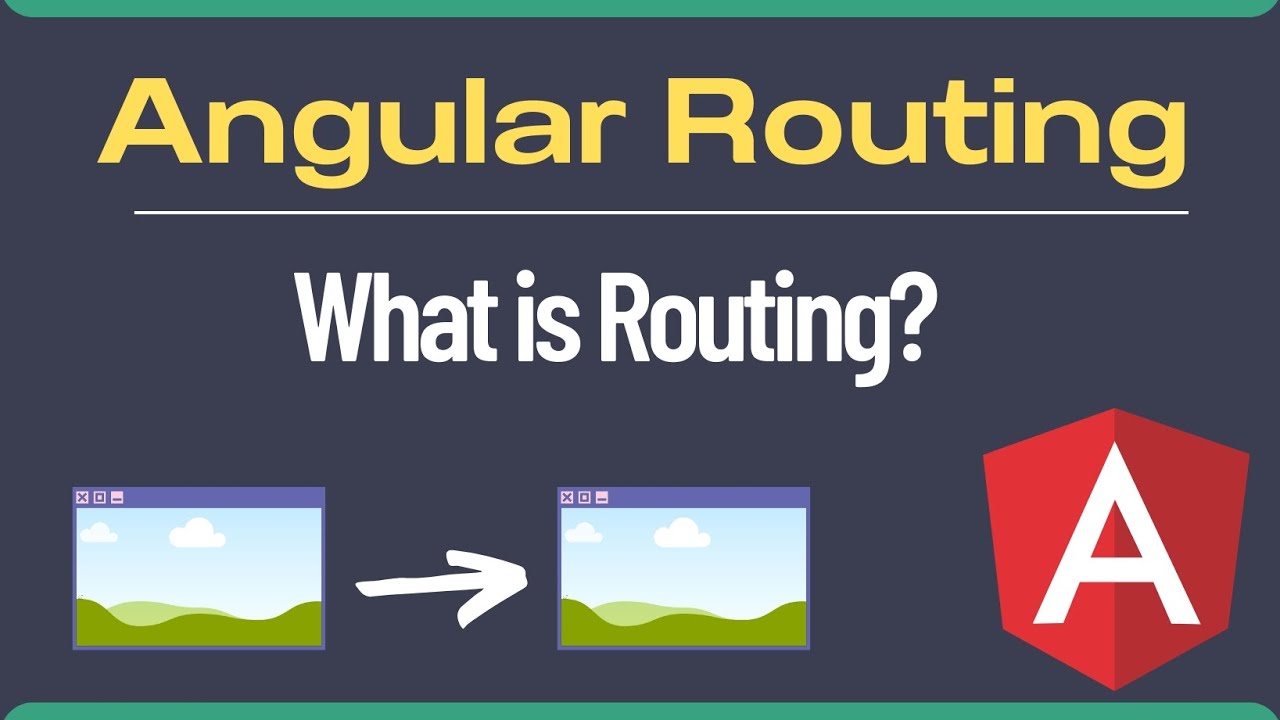 Angular Routing

What is Routing?

A